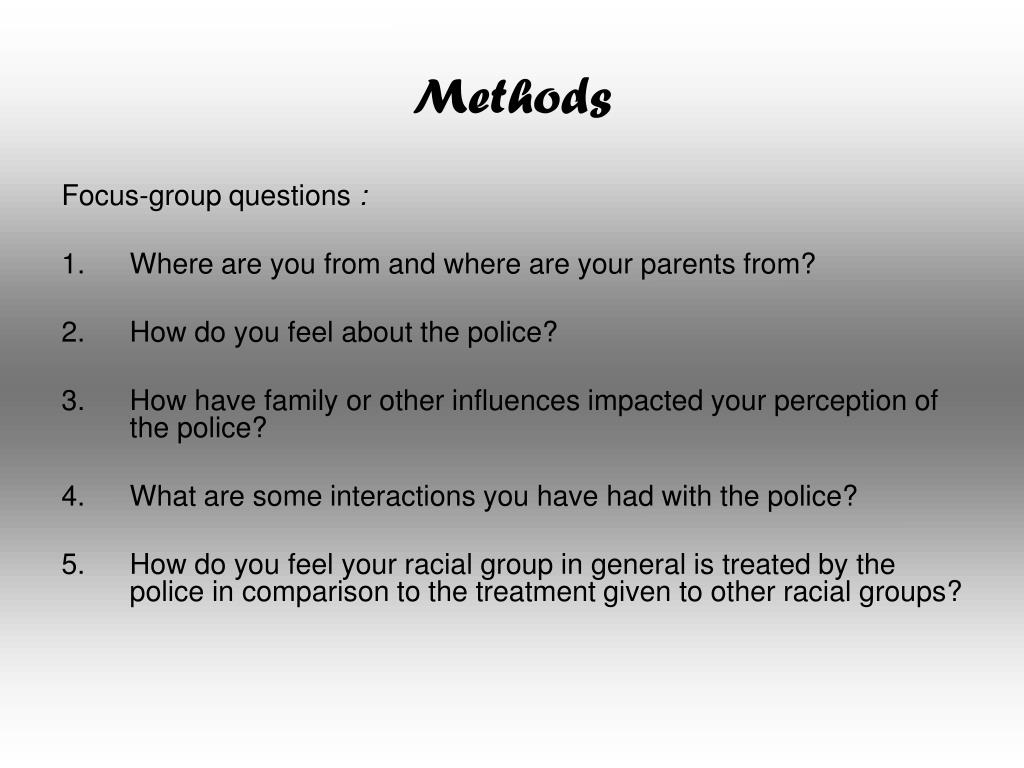 Methods

Focus-group questions :

1. Where are you from and where are your parents from?

2. How do you feel about the police?

3. How have family or other influences impacted your perception of the police?

4. What are some interactions you have had with the police?

5. How do you feel your racial group in general is treated by the police in comparison to the treatment given to other racial groups?